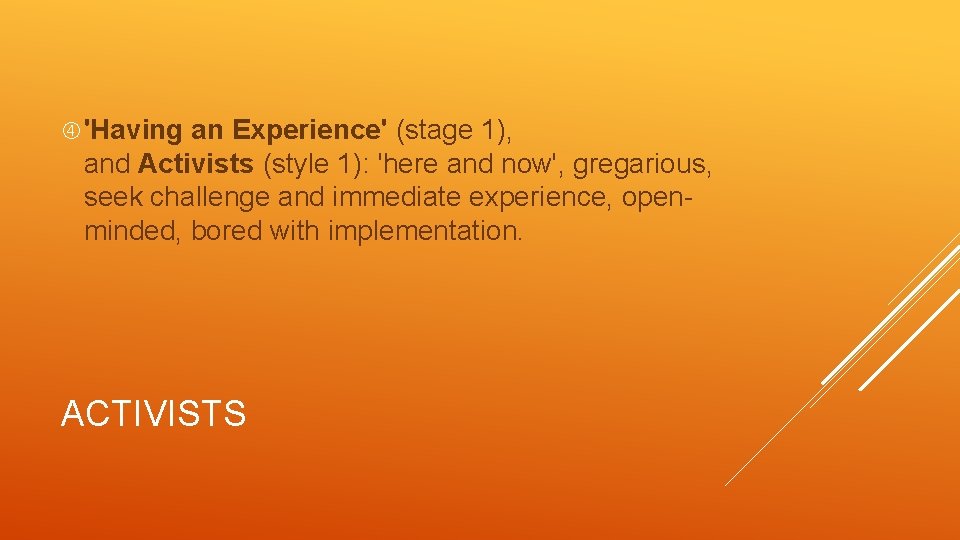 'Having an Experience' (stage 1), and Activists (style 1): 'here and now', gregarious, seek challenge and immediate experience, open-minded, bored with implementation.

ACTIVISTS